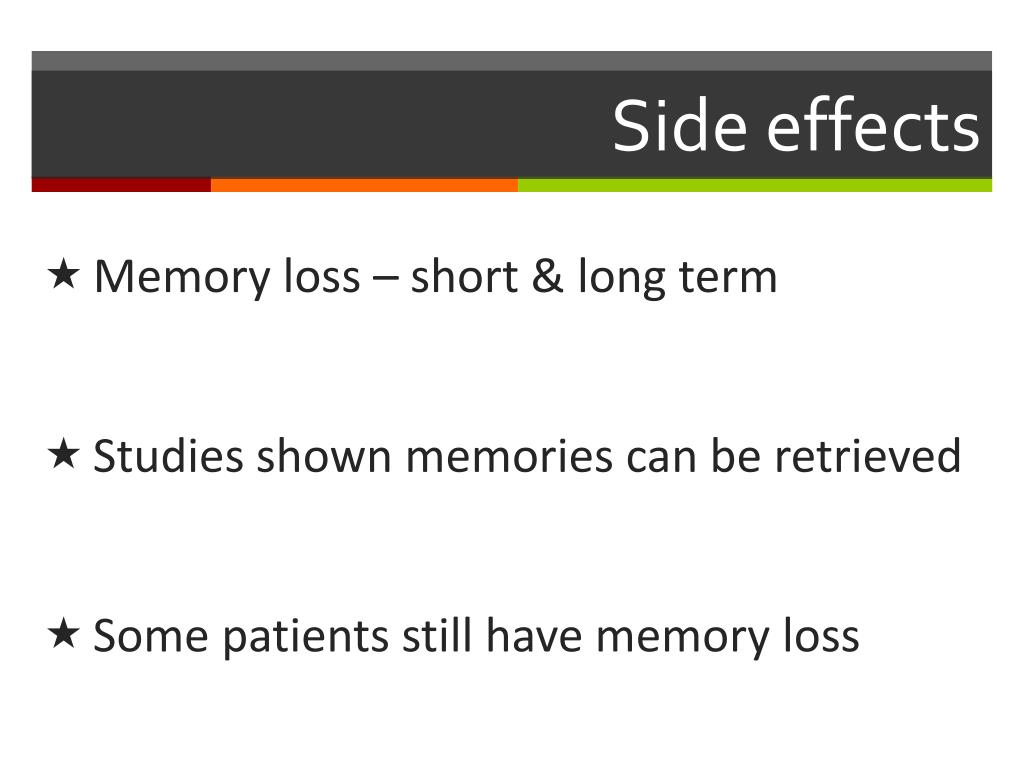 Side effects

★ Memory loss – short & long term

★ Studies shown memories can be retrieved

★ Some patients still have memory loss